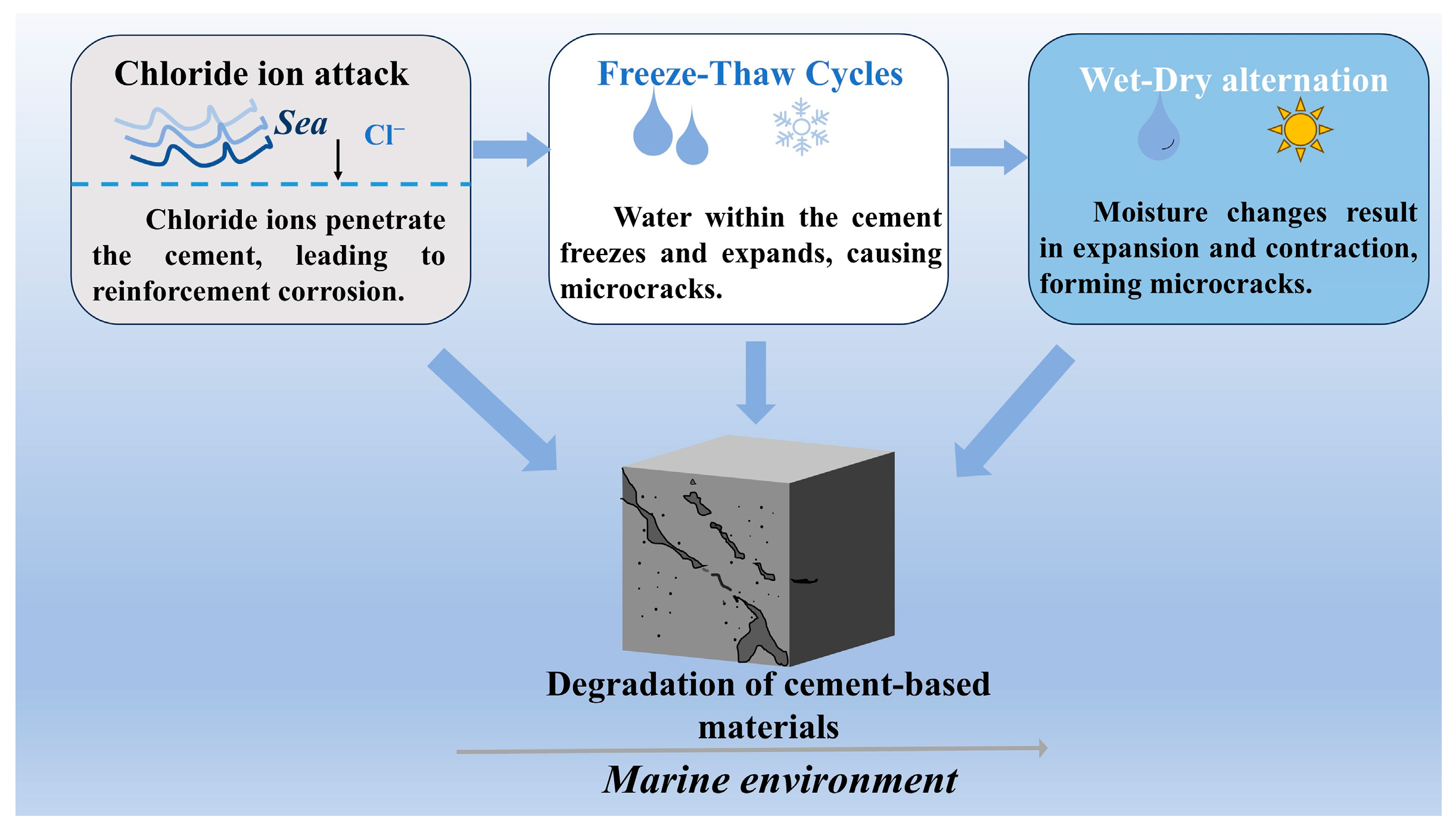 Chloride ion attack

Sea

$Cl^-$

Chloride ions penetrate the cement, leading to reinforcement corrosion.

Freeze-Thaw Cycles

Water within the cement freezes and expands, causing microcracks.

Wet-Dry alternation

Moisture changes result in expansion and contraction, forming microcracks.

Degradation of cement-based materials

Marine environment